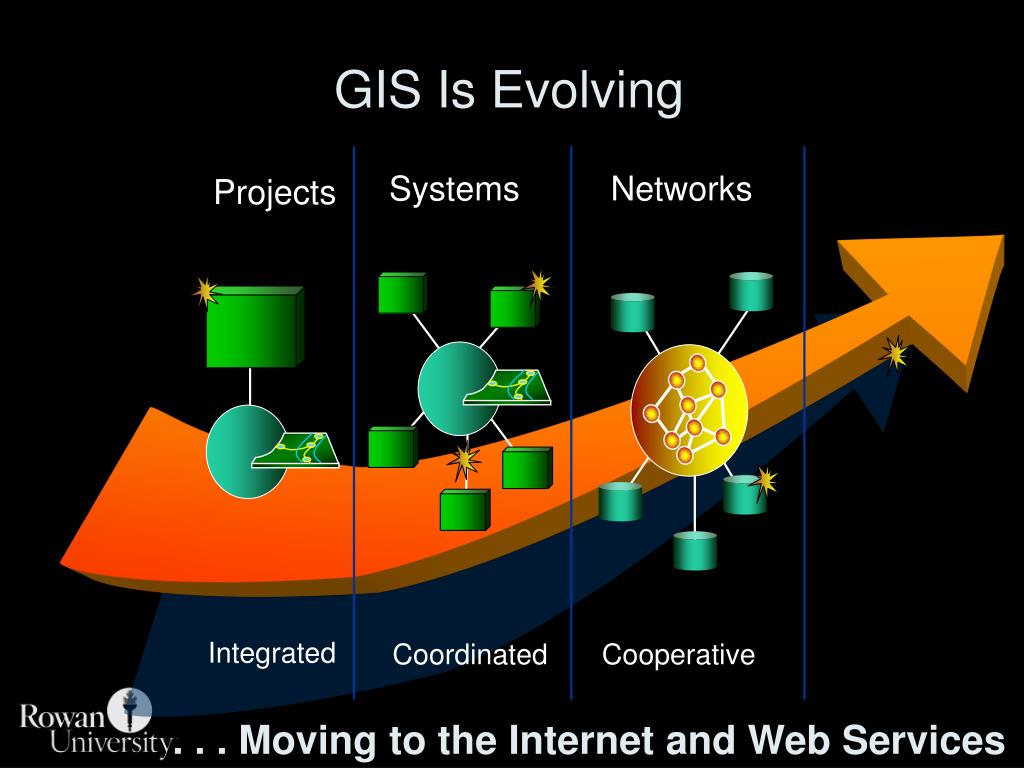 GIS Is Evolving

Projects

Systems

Networks

Integrated

Coordinated

Cooperative

Rowan University

. . . Moving to the Internet and Web Services